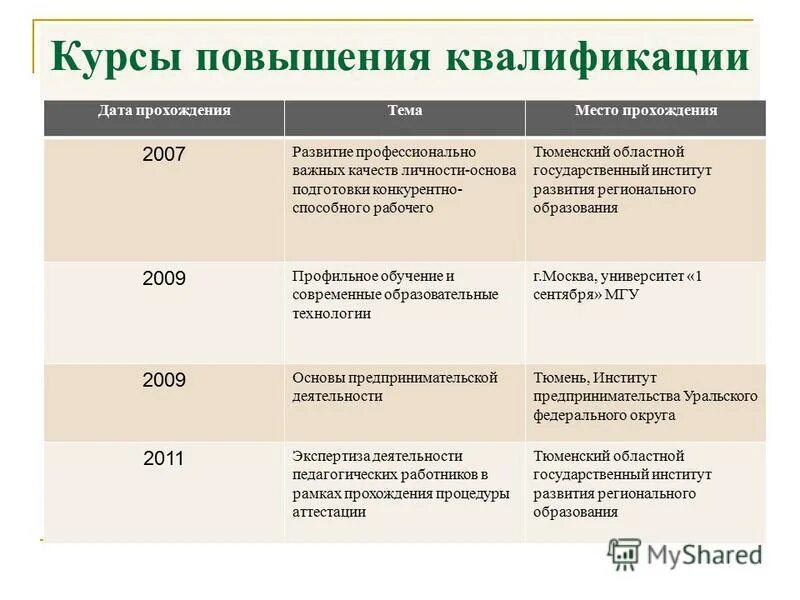 Курсы повышения квалификации

| Дата прохождения | Тема | Место прохождения |
|---|---|---|
| 2007 | Развитие профессионально важных качеств личности-основа подготовки конкурентно-способного рабочего | Тюменский областной государственный институт развития регионального образования |
| 2009 | Профильное обучение и современные образовательные технологии | г.Москва, университет «1 сентября» МГУ |
| 2009 | Основы предпринимательской деятельности | Тюмень, Институт предпринимательства Уральского федерального округа |
| 2011 | Экспертиза деятельности педагогических работников в рамках прохождения процедуры аттестации | Тюменский областной государственный институт развития регионального образования |

MyShared